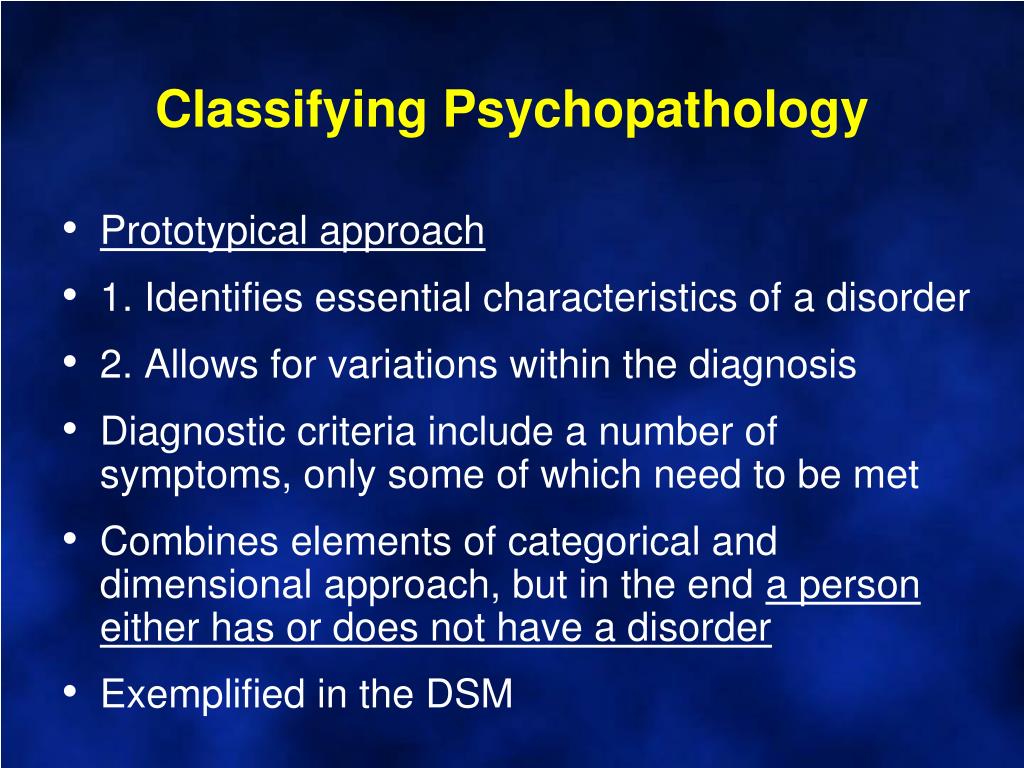 Classifying Psychopathology

• Prototypical approach
• 1. Identifies essential characteristics of a disorder
• 2. Allows for variations within the diagnosis
• Diagnostic criteria include a number of symptoms, only some of which need to be met
• Combines elements of categorical and dimensional approach, but in the end a person either has or does not have a disorder
• Exemplified in the DSM